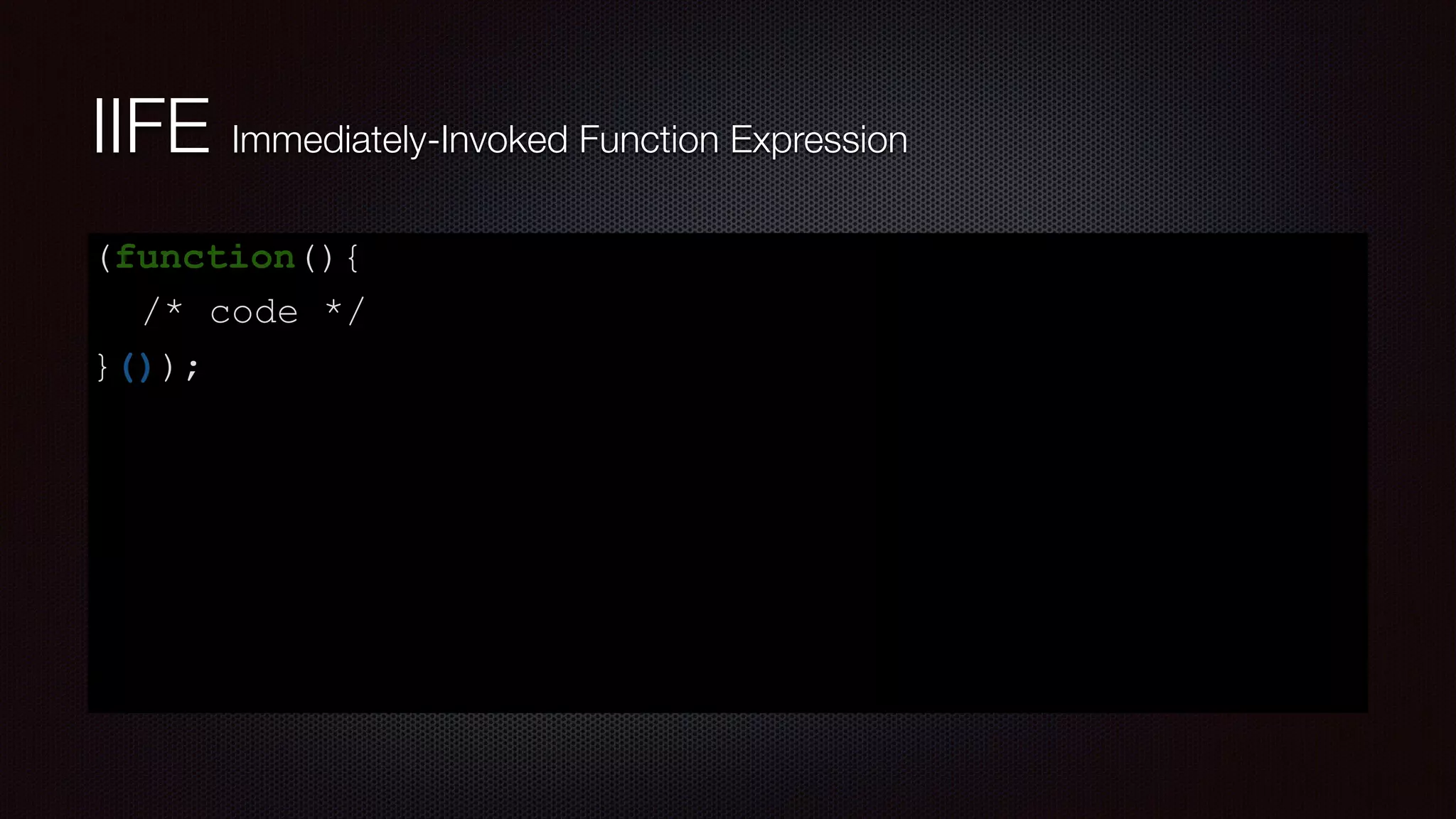 IIFE Immediately-Invoked Function Expression

(function(){
  /* code */
}());